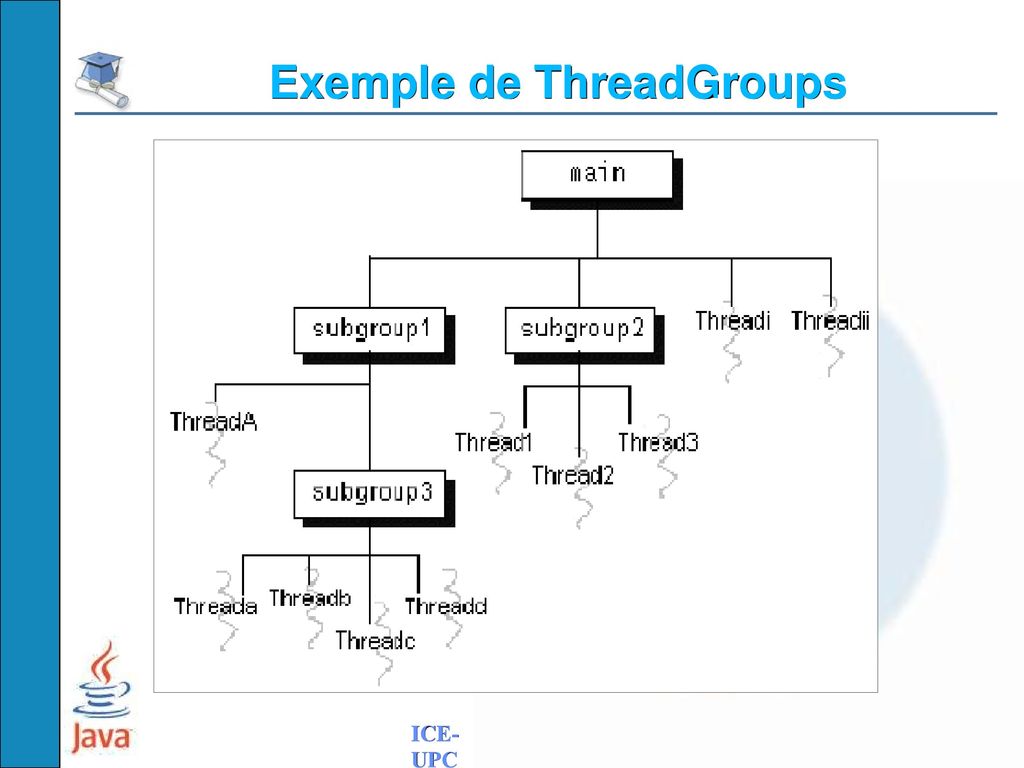 Exemple de ThreadGroups

main

subgroup1

subgroup2

Threadi

Threadii

ThreadA

Thread1

Thread2

Thread3

subgroup3

Threada

Threadb

Threadc

Threadd

Java

ICE-UPC